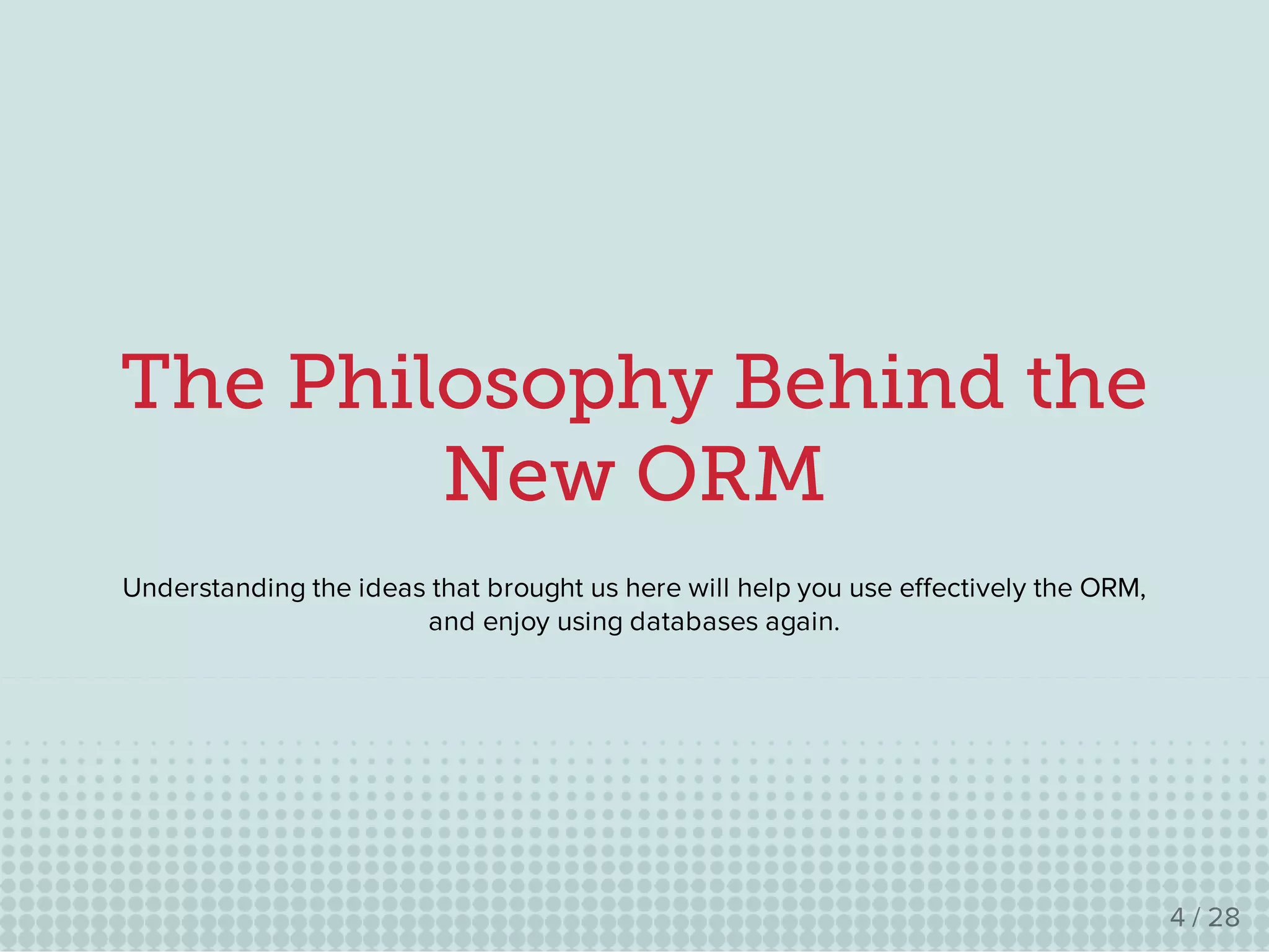 The Philosophy Behind the New ORM

Understanding the ideas that brought us here will help you use effectively the ORM, and enjoy using databases again.

4 / 28